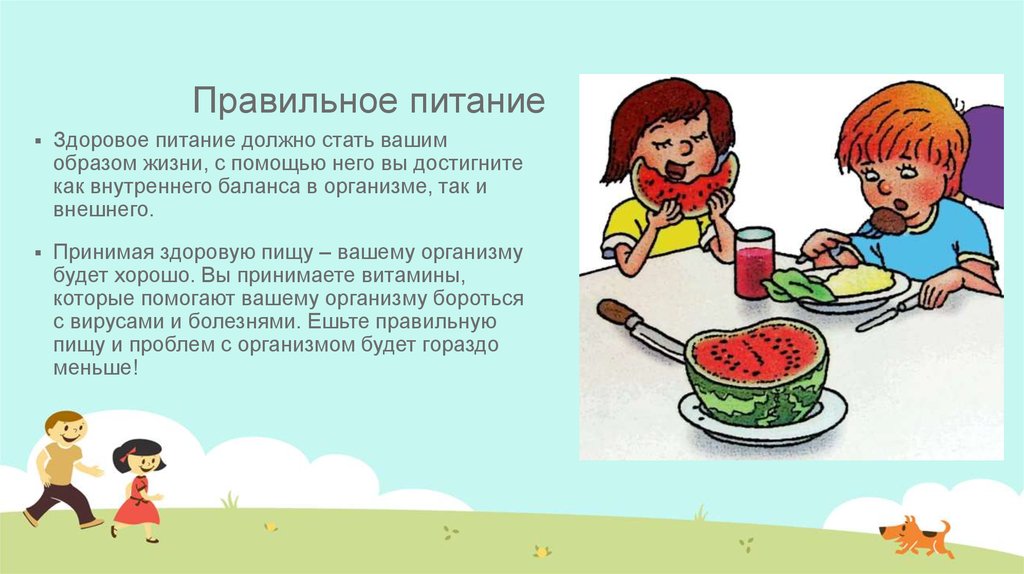 Правильное питание

▪ Здоровое питание должно стать вашим образом жизни, с помощью него вы достигните как внутреннего баланса в организме, так и внешнего.

▪ Принимая здоровую пищу – вашему организму будет хорошо. Вы принимаете витамины, которые помогают вашему организму бороться с вирусами и болезнями. Ешьте правильную пищу и проблем с организмом будет гораздо меньше!